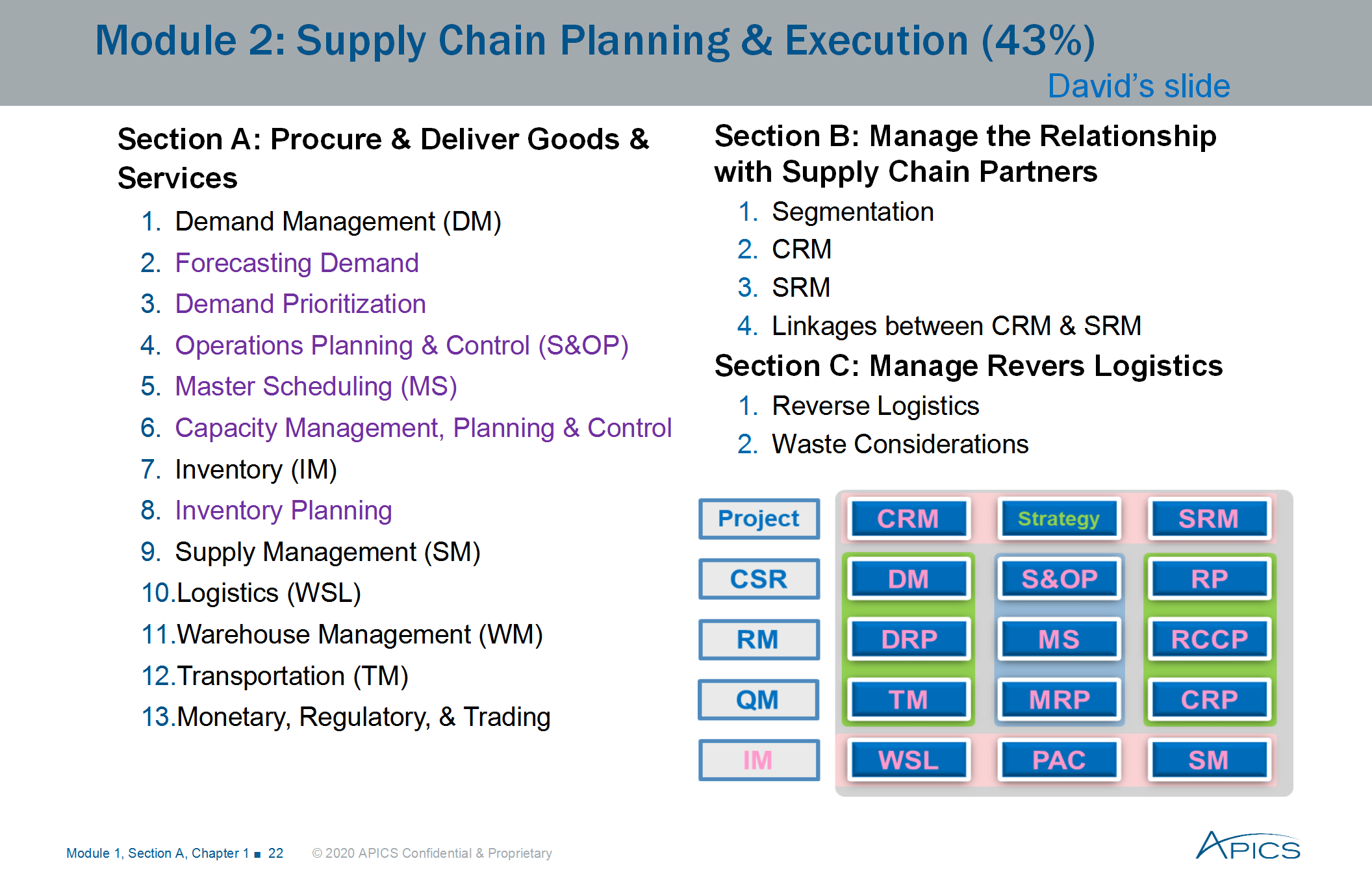 Module 2: Supply Chain Planning & Execution (43%)

David's slide

Section A: Procure & Deliver Goods & Services

1. Demand Management (DM)
2. Forecasting Demand
3. Demand Prioritization
4. Operations Planning & Control (S&OP)
5. Master Scheduling (MS)
6. Capacity Management, Planning & Control
7. Inventory (IM)
8. Inventory Planning
9. Supply Management (SM)
10. Logistics (WSL)
11. Warehouse Management (WM)
12. Transportation (TM)
13. Monetary, Regulatory, & Trading

Section B: Manage the Relationship with Supply Chain Partners

1. Segmentation
2. CRM
3. SRM
4. Linkages between CRM & SRM

Section C: Manage Revers Logistics

1. Reverse Logistics
2. Waste Considerations

Project
CSR
RM
QM
IM

CRM
Strategy
SRM
DM
S&OP
RP
DRP
MS
RCCP
TM
MRP
CRP
WSL
PAC
SM

Module 1, Section A, Chapter 1 ■ 22

© 2020 APICS Confidential & Proprietary

APICS